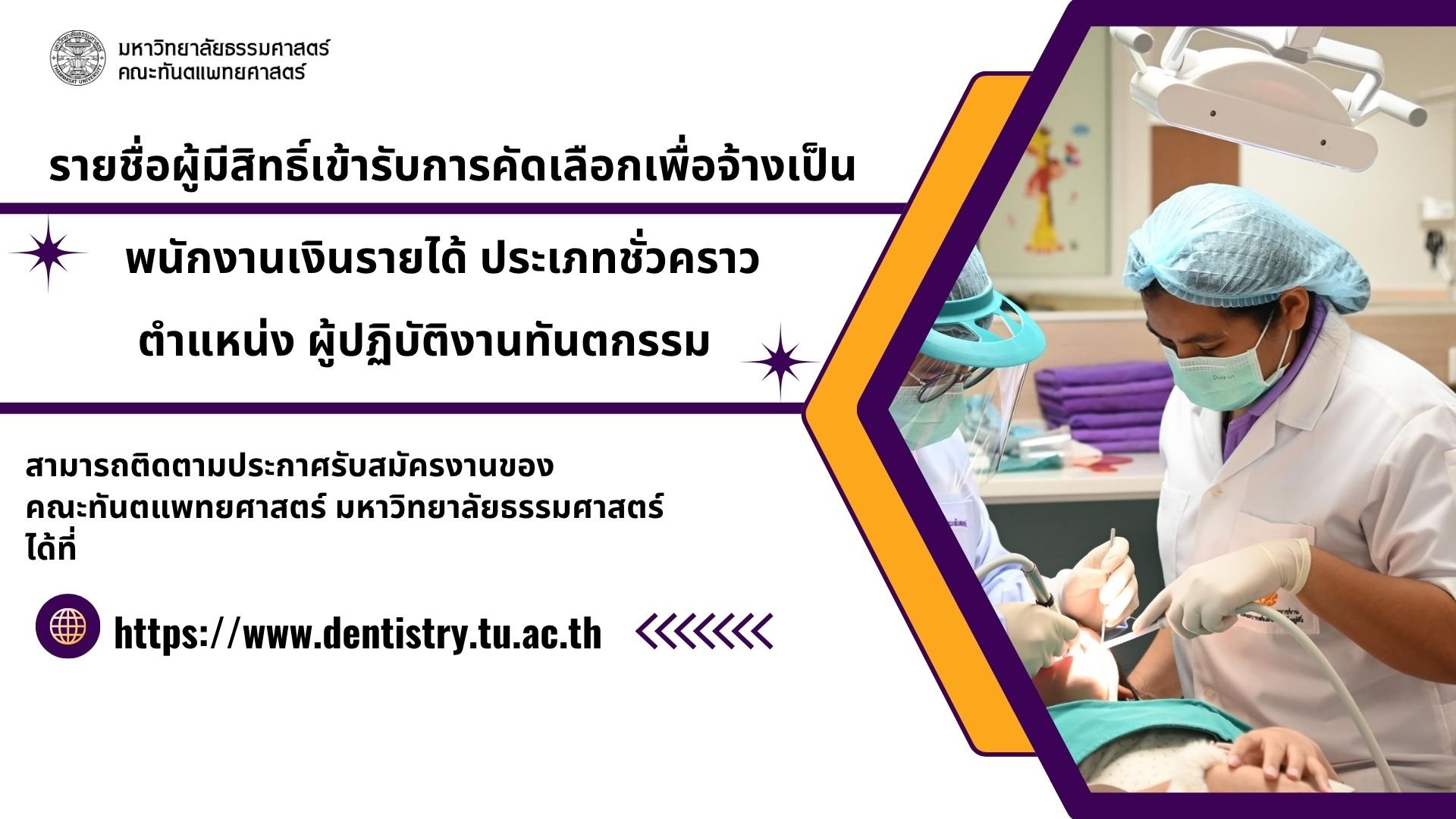 มหาวิทยาลัยธรรมศาสตร์
คณะทันตแพทยศาสตร์

รายชื่อผู้มีสิทธิ์เข้ารับการคัดเลือกเพื่อจ้างเป็น

พนักงานเงินรายได้ ประเภทชั่วคราว

ตำแหน่ง ผู้ปฏิบัติงานทันตกรรม

สามารถติดตามประกาศรับสมัครงานของ
คณะทันตแพทยศาสตร์ มหาวิทยาลัยธรรมศาสตร์
ได้ที่

https://www.dentistry.tu.ac.th